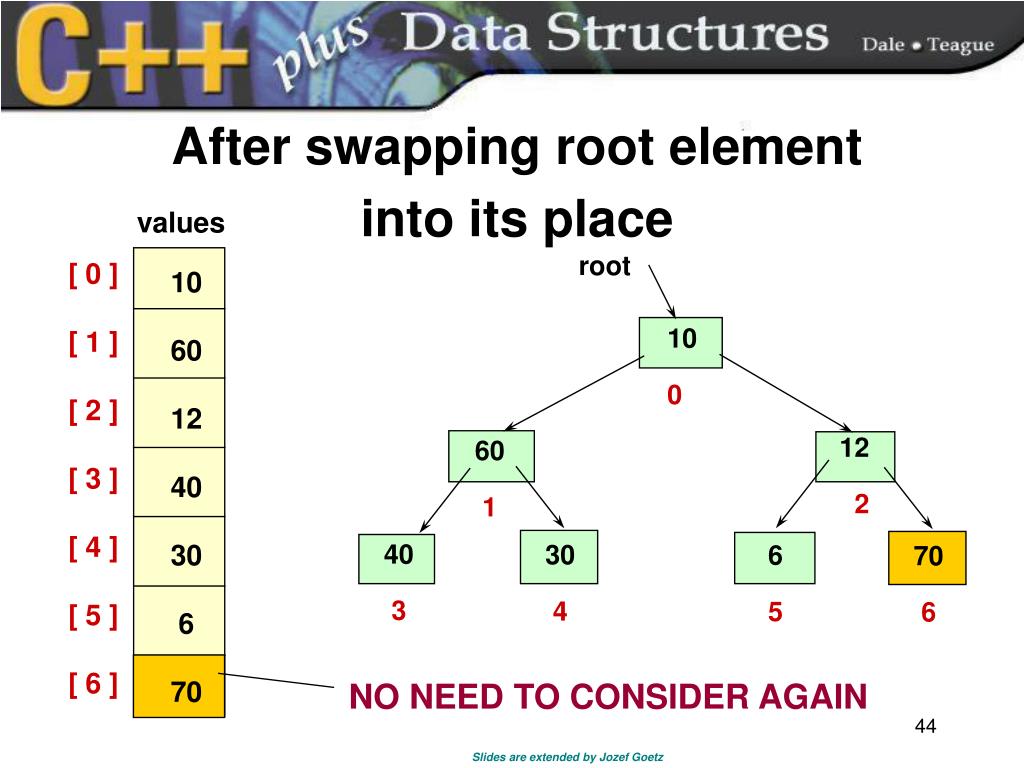 C++ plus Data Structures Dale • Teague

After swapping root element into its place

values

| | |
|---|---|
| [ 0 ] | 10 |
| [ 1 ] | 60 |
| [ 2 ] | 12 |
| [ 3 ] | 40 |
| [ 4 ] | 30 |
| [ 5 ] | 6 |
| [ 6 ] | 70 |

root

10
0

60
1

12
2

40
3

30
4

6
5

70
6

NO NEED TO CONSIDER AGAIN

44

Slides are extended by Jozef Goetz